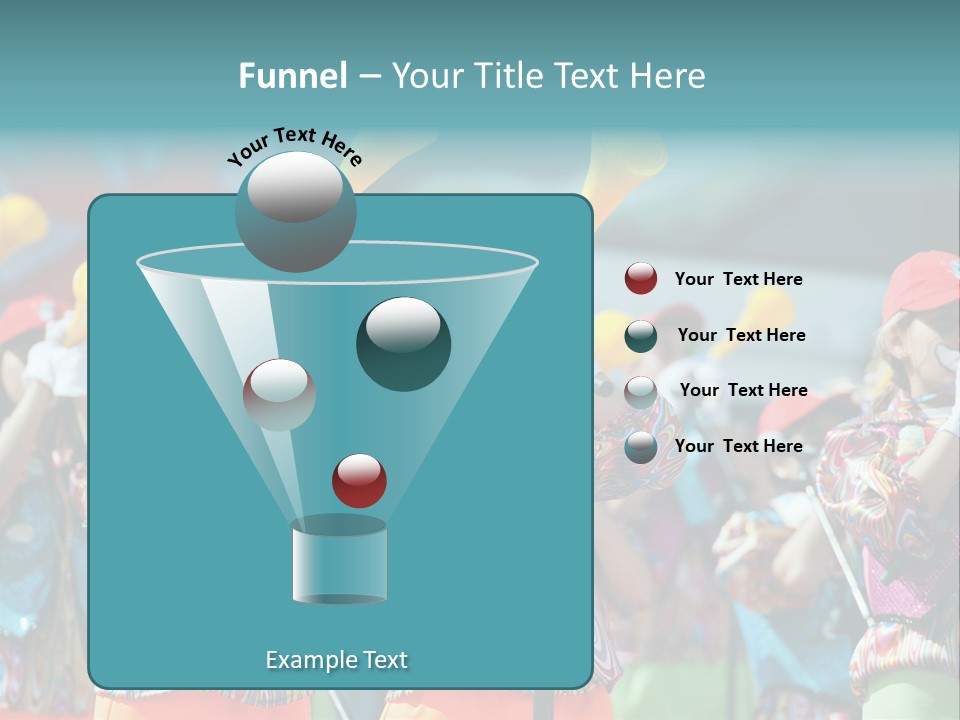 Funnel – Your Title Text Here

Your Text Here

Your Text Here

Your Text Here

Your Text Here

Your Text Here

Example Text